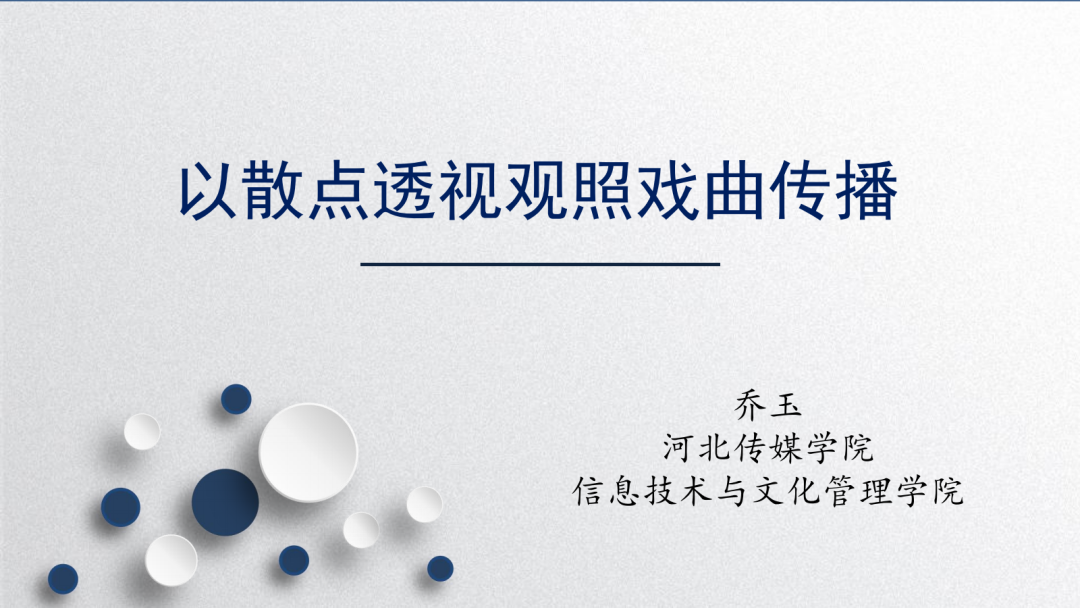 以散点透视观照戏曲传播

乔玉
河北传媒学院
信息技术与文化管理学院